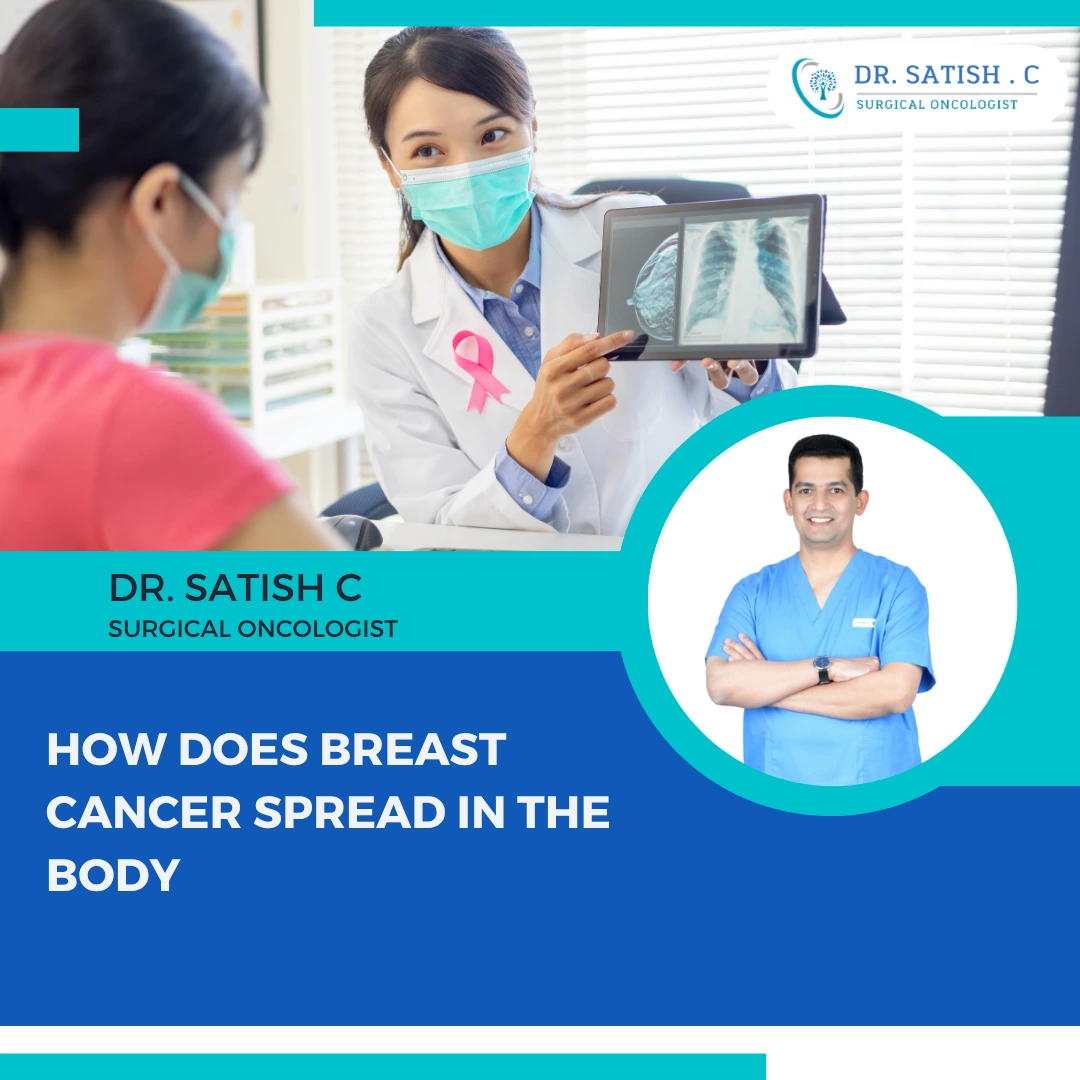 DR. SATISH . C
SURGICAL ONCOLOGIST

DR. SATISH C
SURGICAL ONCOLOGIST

HOW DOES BREAST CANCER SPREAD IN THE BODY